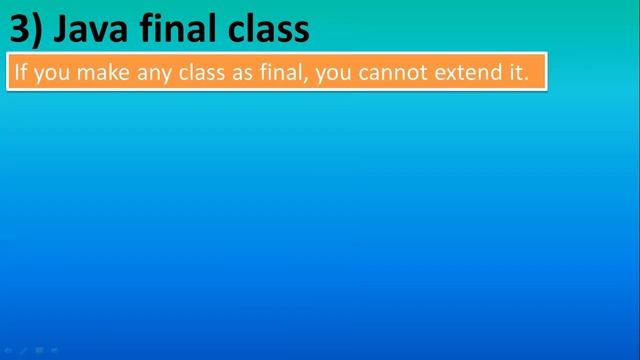 3) Java final class

If you make any class as final, you cannot extend it.